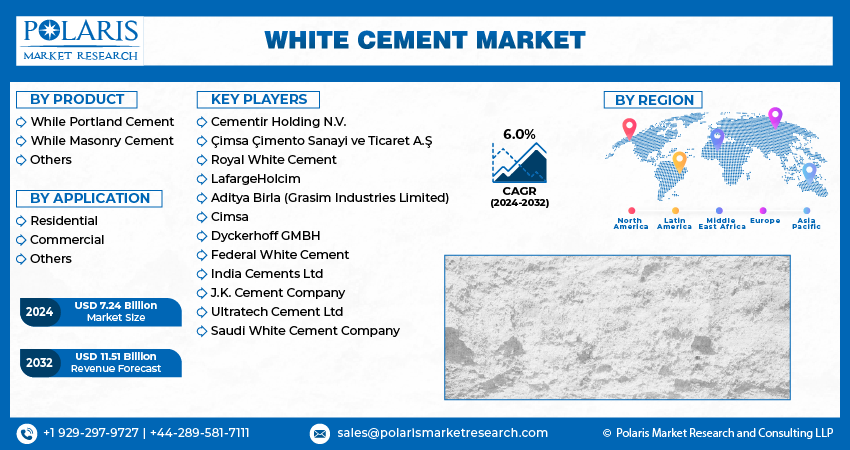 POLARIS
MARKET RESEARCH

WHITE CEMENT MARKET

BY PRODUCT
While Portland Cement
While Masonry Cement
Others

BY APPLICATION
Residential
Commercial
Others

2024 USD 7.24 Billion Market Size

2032 USD 11.51 Billion Revenue Forecast

KEY PLAYERS
Cementir Holding N.V.
Çimsa Çimento Sanayi ve Ticaret A.Ş
Royal White Cement
LafargeHolcim
Aditya Birla (Grasim Industries Limited)
Cimsa
Dyckerhoff GMBH
Federal White Cement
India Cements Ltd
J.K. Cement Company
Ultratech Cement Ltd
Saudi White Cement Company

6.0%
CAGR
(2024-2032)

BY REGION
North America
Latin America
Middle East Africa
Europe
Asia Pacific

+1 929-297-9727 | +44-289-581-7111
sales@polarismarketresearch.com
© Polaris Market Research and Consulting LLP